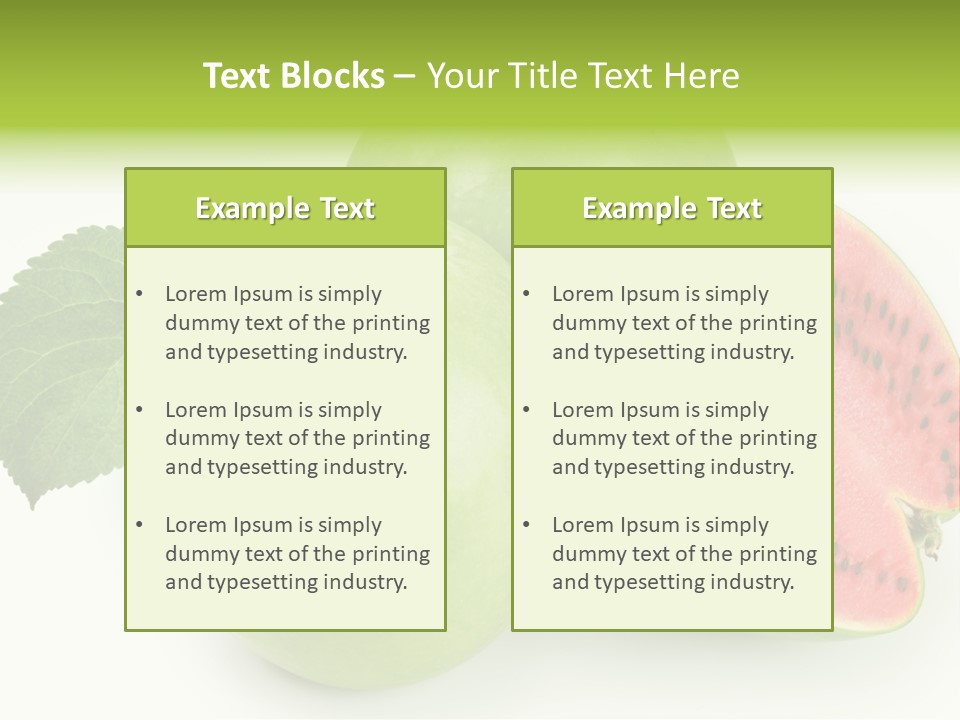 Text Blocks – Your Title Text Here

Example Text

• Lorem Ipsum is simply dummy text of the printing and typesetting industry.

• Lorem Ipsum is simply dummy text of the printing and typesetting industry.

• Lorem Ipsum is simply dummy text of the printing and typesetting industry.

Example Text

• Lorem Ipsum is simply dummy text of the printing and typesetting industry.

• Lorem Ipsum is simply dummy text of the printing and typesetting industry.

• Lorem Ipsum is simply dummy text of the printing and typesetting industry.